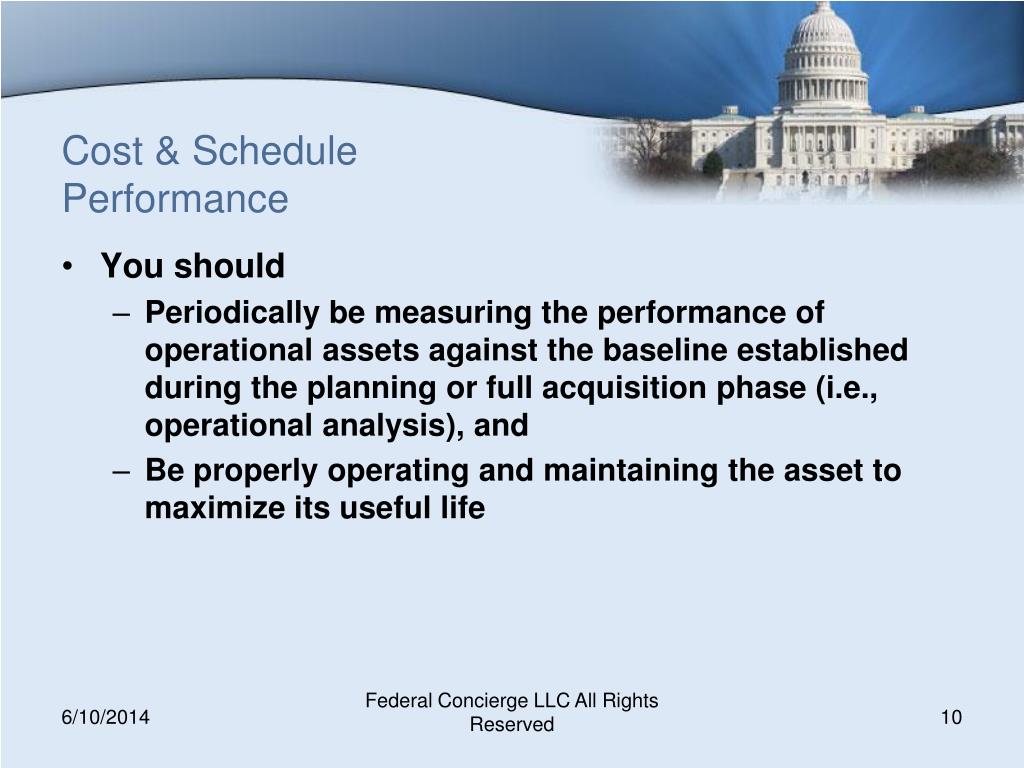 Cost & Schedule Performance

• You should
– Periodically be measuring the performance of operational assets against the baseline established during the planning or full acquisition phase (i.e., operational analysis), and
– Be properly operating and maintaining the asset to maximize its useful life

6/10/2014

Federal Concierge LLC All Rights Reserved

10